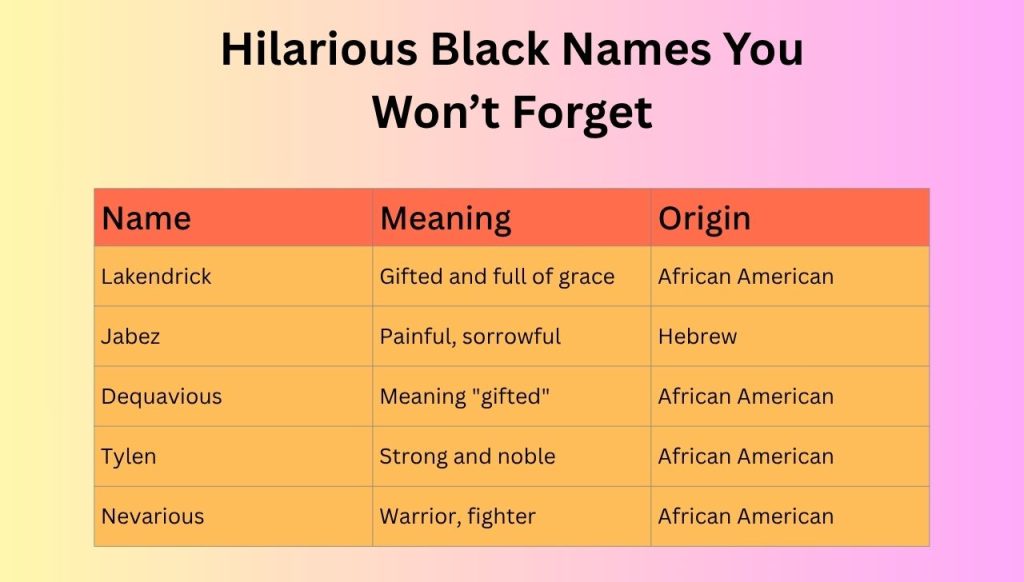 Hilarious Black Names You Won’t Forget

| Name | Meaning | Origin |
|---|---|---|
| Lakendrick | Gifted and full of grace | African American |
| Jabez | Painful, sorrowful | Hebrew |
| Dequavious | Meaning "gifted" | African American |
| Tylen | Strong and noble | African American |
| Nevarious | Warrior, fighter | African American |